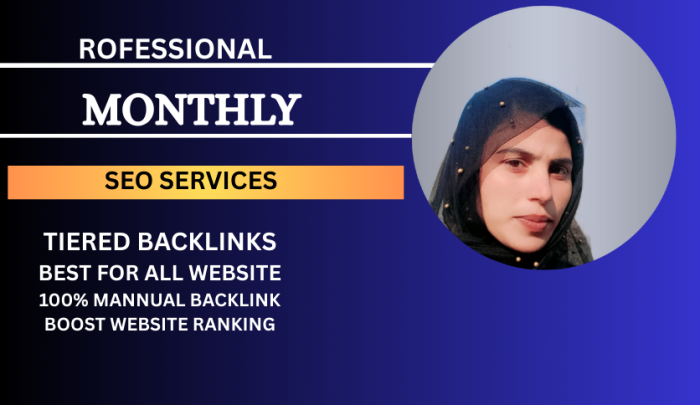 ROFESSIONAL

MONTHLY

SEO SERVICES

TIERED BACKLINKS
BEST FOR ALL WEBSITE
100% MANNUAL BACKLINK
BOOST WEBSITE RANKING